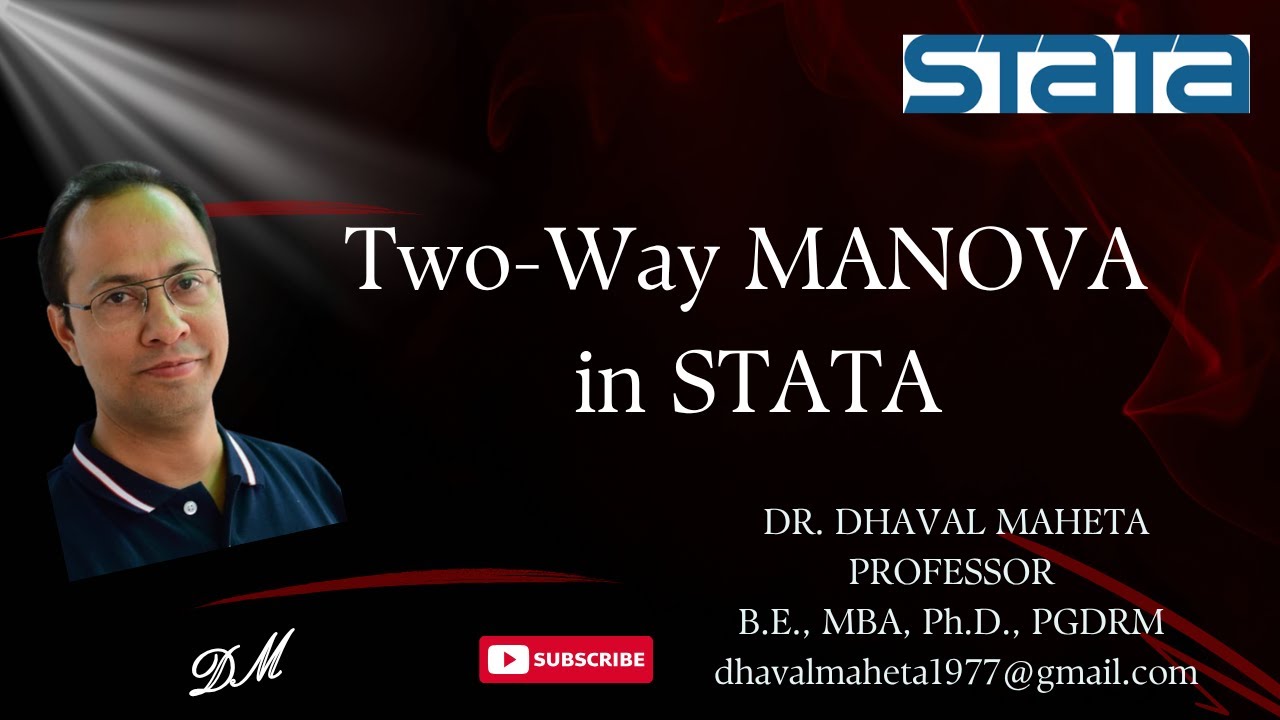 STATA

Two-Way MANOVA in STATA

DR. DHAVAL MAHETA
PROFESSOR
B.E., MBA, Ph.D., PGDRM
dhavalmaheta1977@gmail.com

DM

SUBSCRIBE